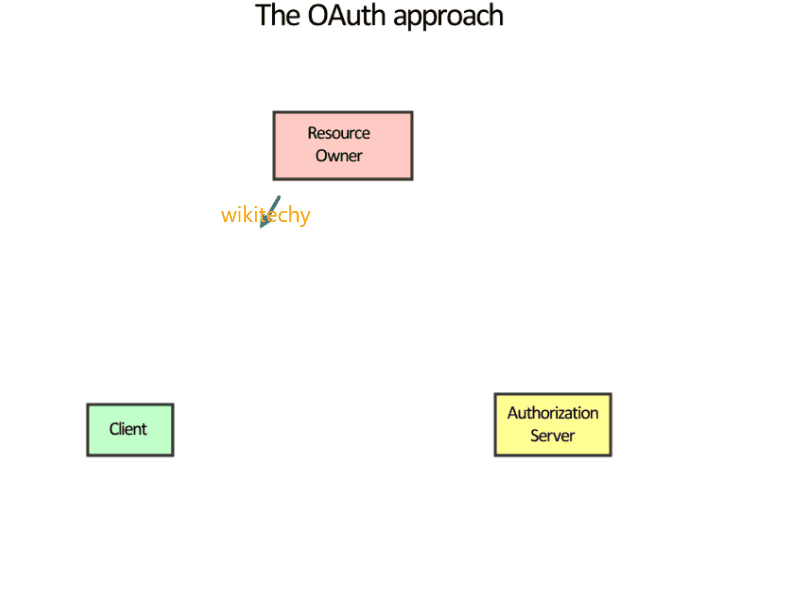 The OAuth approach

Resource Owner

wikitechy

Client

Authorization Server